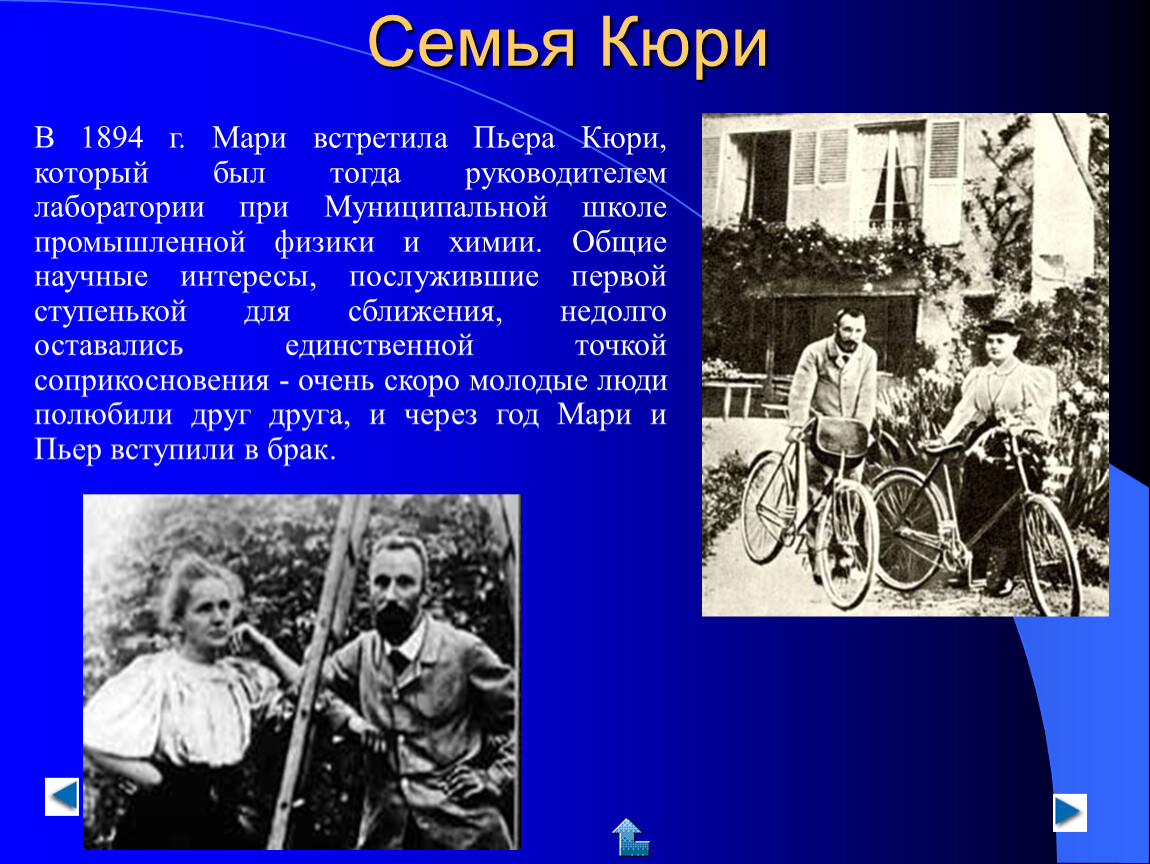 Семья Кюри

В 1894 г. Мари встретила Пьера Кюри, который был тогда руководителем лаборатории при Муниципальной школе промышленной физики и химии. Общие научные интересы, послужившие первой ступенькой для сближения, недолго оставались единственной точкой соприкосновения - очень скоро молодые люди полюбили друг друга, и через год Мари и Пьер вступили в брак.